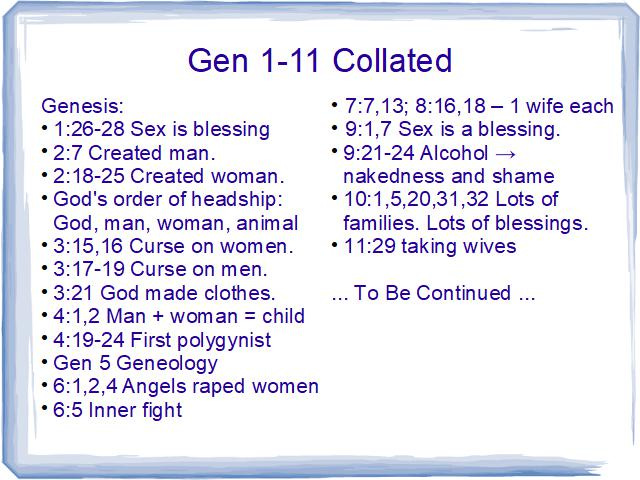 Gen 1-11 Collated

Genesis:
• 1:26-28 Sex is blessing
• 2:7 Created man.
• 2:18-25 Created woman.
• God's order of headship: God, man, woman, animal
• 3:15,16 Curse on women.
• 3:17-19 Curse on men.
• 3:21 God made clothes.
• 4:1,2 Man + woman = child
• 4:19-24 First polygynist
• Gen 5 Geneology
• 6:1,2,4 Angels raped women
• 6:5 Inner fight

• 7:7,13; 8:16,18 – 1 wife each
• 9:1,7 Sex is a blessing.
• 9:21-24 Alcohol → nakedness and shame
• 10:1,5,20,31,32 Lots of families. Lots of blessings.
• 11:29 taking wives

... To Be Continued ...